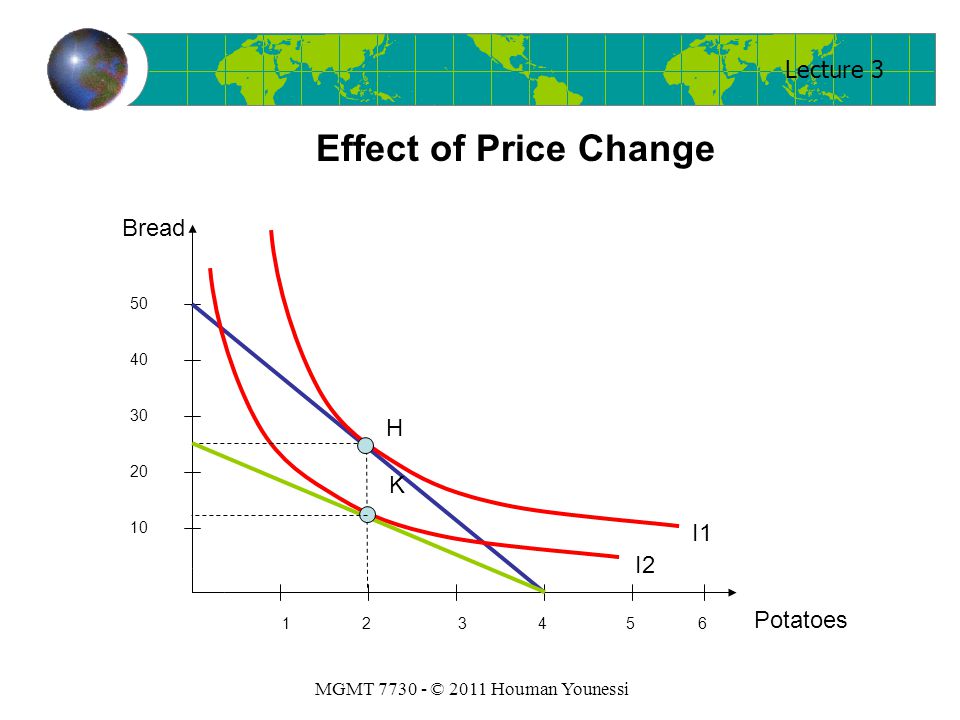 Lecture 3

Effect of Price Change

Bread

50

40

30

20

10

H

K

I1

I2

1 2 3 4 5 6

Potatoes

MGMT 7730 - © 2011 Houman Younessi